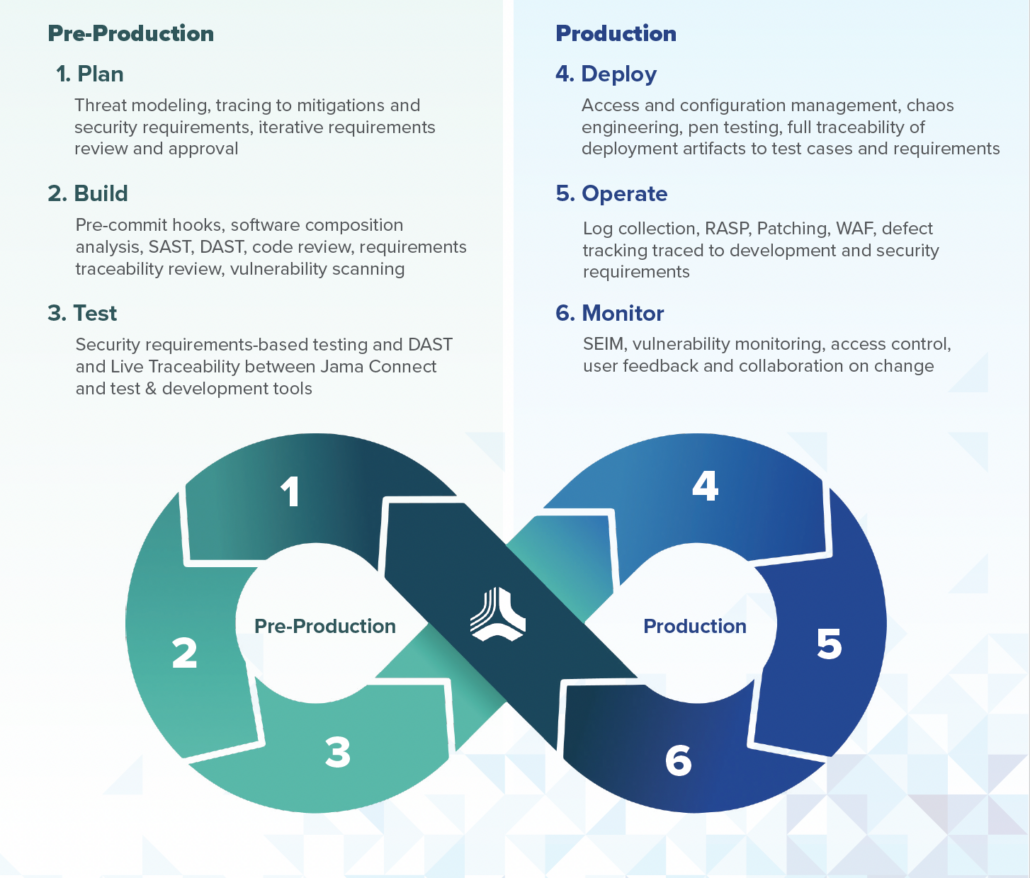 Pre-Production

1. Plan

Threat modeling, tracing to mitigations and security requirements, iterative requirements review and approval

2. Build

Pre-commit hooks, software composition analysis, SAST, DAST, code review, requirements traceability review, vulnerability scanning

3. Test

Security requirements-based testing and DAST and Live Traceability between Jama Connect and test & development tools

Production

4. Deploy

Access and configuration management, chaos engineering, pen testing, full traceability of deployment artifacts to test cases and requirements

5. Operate

Log collection, RASP, Patching, WAF, defect tracking traced to development and security requirements

6. Monitor

SEIM, vulnerability monitoring, access control, user feedback and collaboration on change

1

2

3

Pre-Production

4

5

6

Production